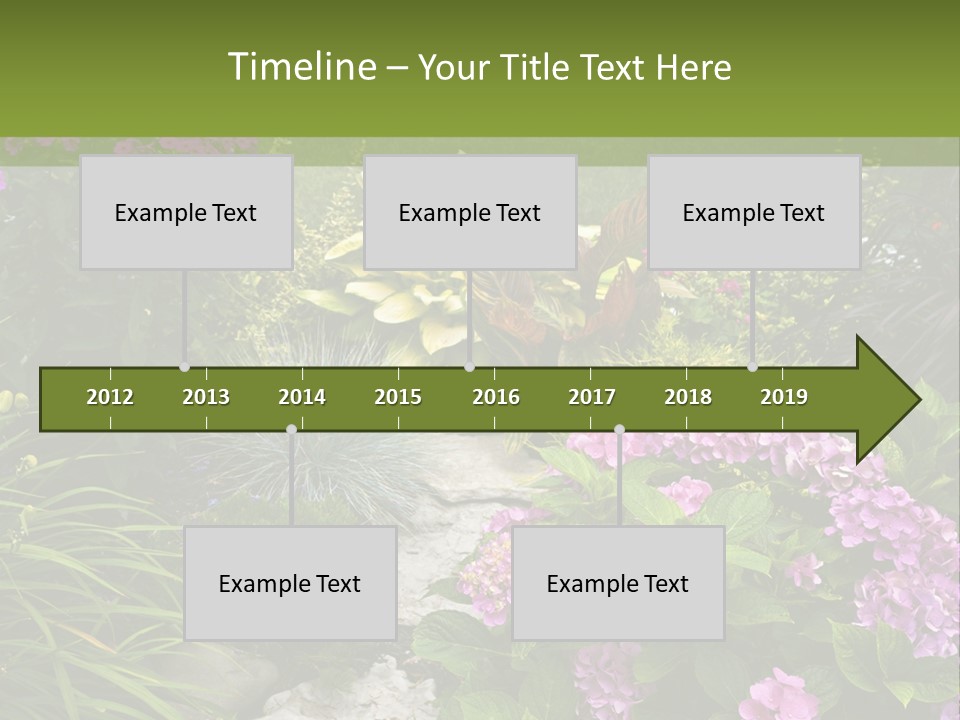 Timeline – Your Title Text Here

Example Text

Example Text

Example Text

2012 2013 2014 2015 2016 2017 2018 2019

Example Text

Example Text